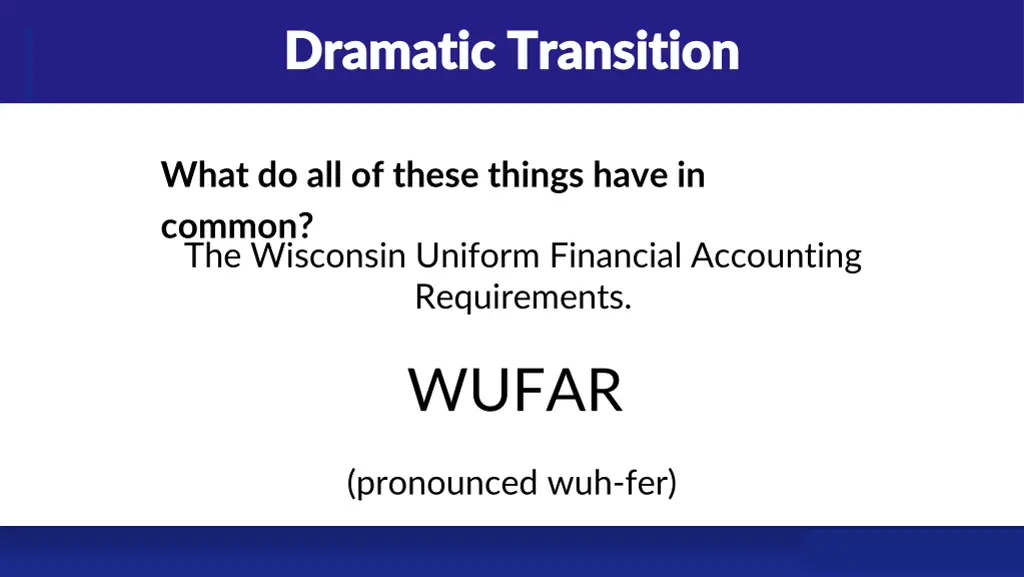 Dramatic Transition

What do all of these things have in common?

The Wisconsin Uniform Financial Accounting Requirements.

WUFAR

(pronounced wuh-fer)